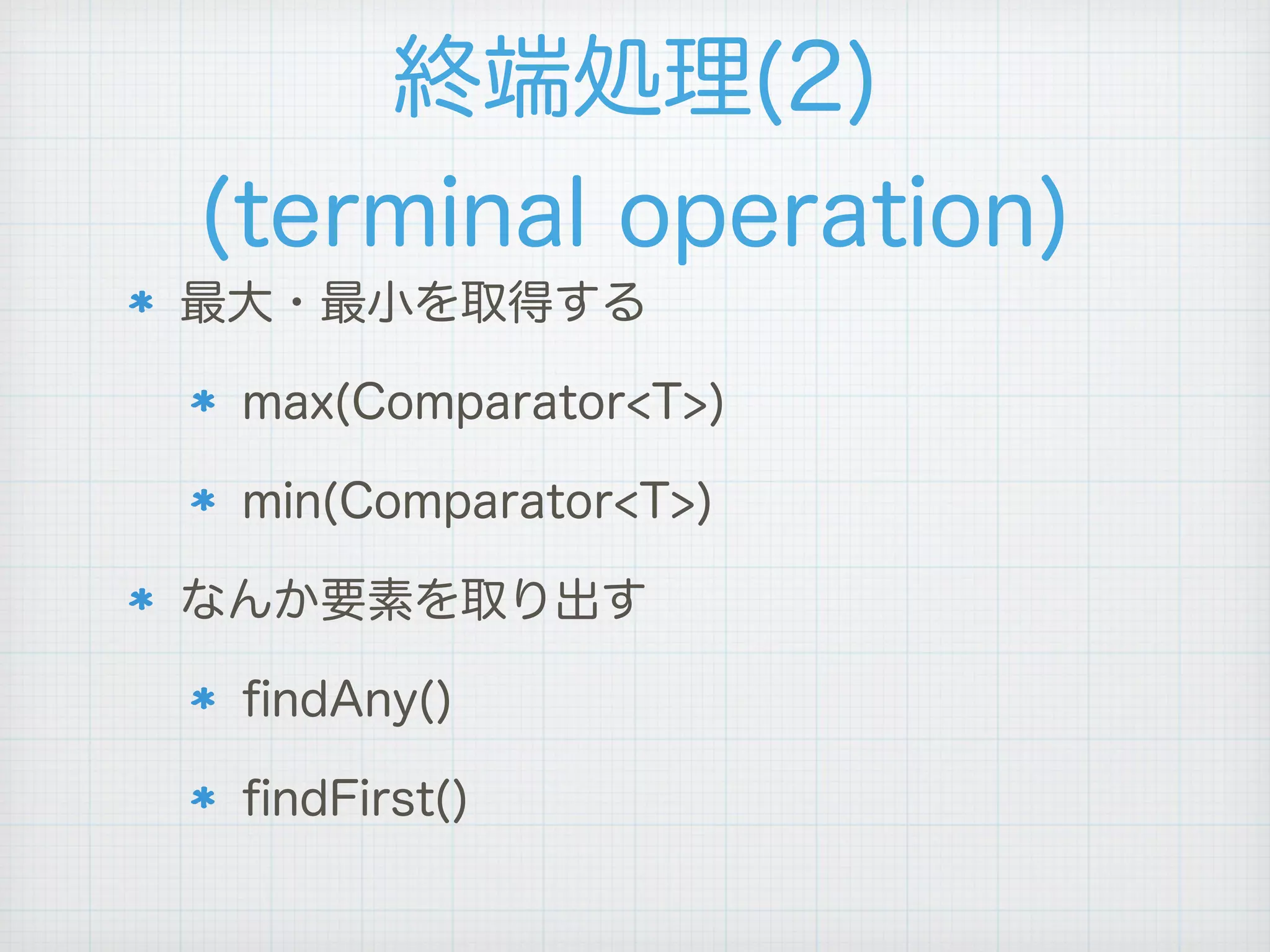 終端処理(2)
(terminal operation)

* 最大・最小を取得する
  * max(Comparator<T>)
  * min(Comparator<T>)
* なんか要素を取り出す
  * findAny()
  * findFirst()